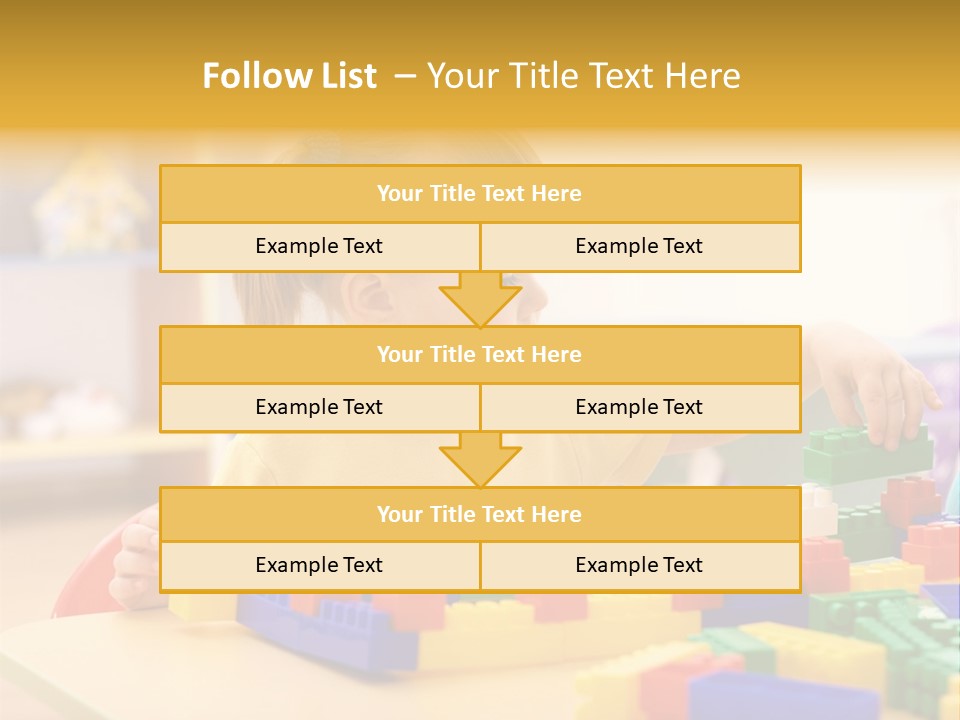 Follow List – Your Title Text Here

| Your Title Text Here | |
|---|---|
| Example Text | Example Text |

| Your Title Text Here | |
|---|---|
| Example Text | Example Text |

| Your Title Text Here | |
|---|---|
| Example Text | Example Text |